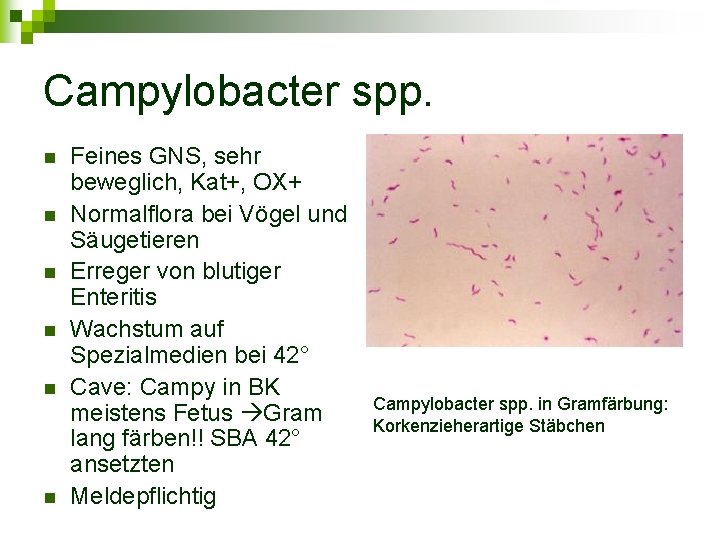 Campylobacter spp.

- Feines GNS, sehr beweglich, Kat+, OX+
- Normalflora bei Vögel und Säugetieren
- Erreger von blutiger Enteritis
- Wachstum auf Spezialmedien bei 42°
- Cave: Campy in BK meistens Fetus →Gram lang färben!! SBA 42° ansetzten
- Meldepflichtig

Campylobacter spp. in Gramfärbung: Korkenzieherartige Stäbchen